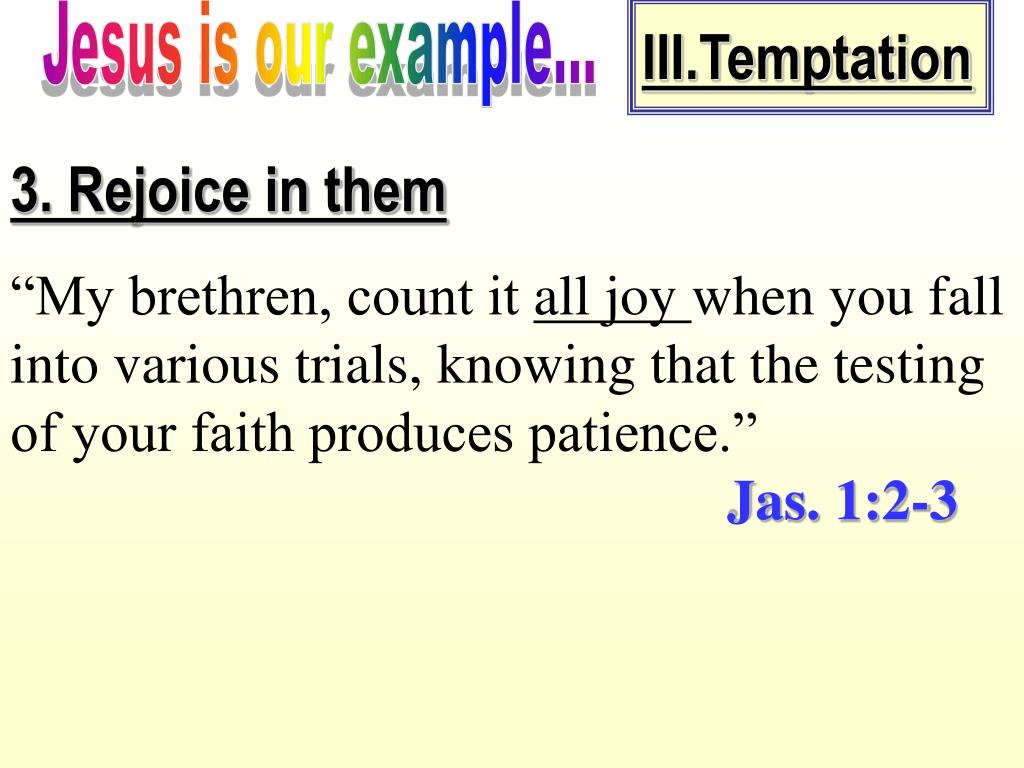 Jesus is our example...

III.Temptation

3. Rejoice in them

“My brethren, count it all joy when you fall into various trials, knowing that the testing of your faith produces patience.”

Jas. 1:2-3